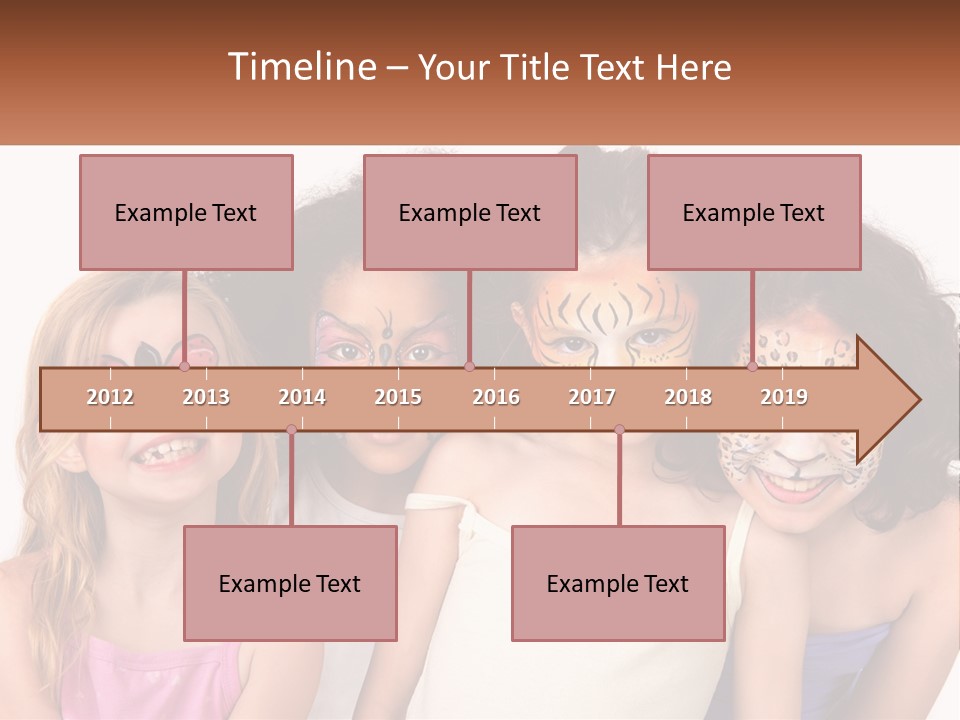 Timeline – Your Title Text Here

Example Text

Example Text

Example Text

2012 2013 2014 2015 2016 2017 2018 2019

Example Text

Example Text